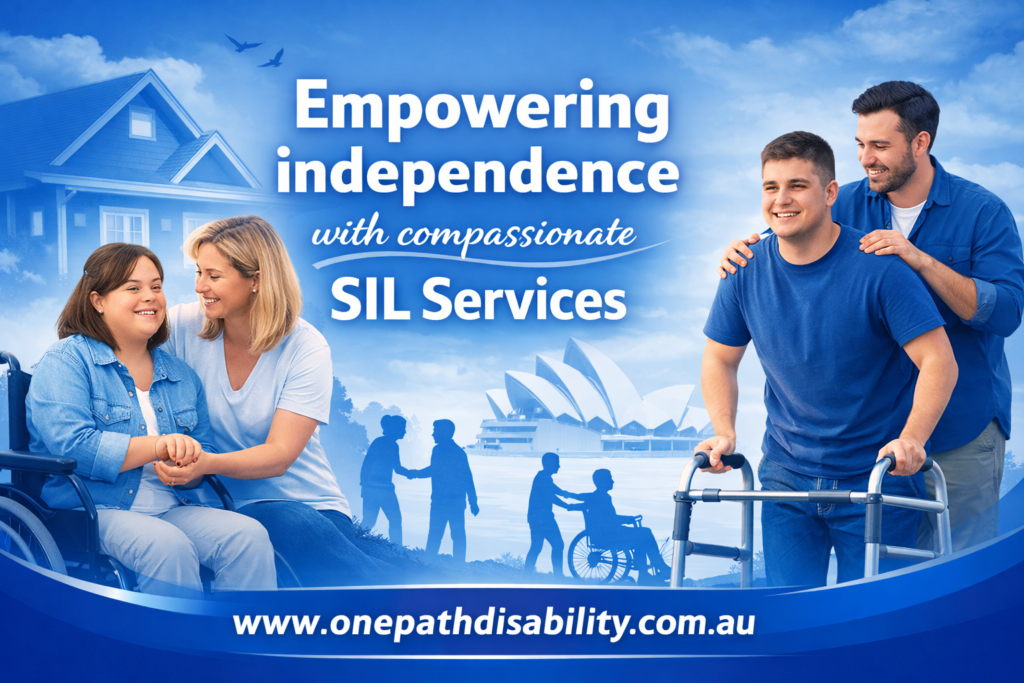 Empowering independence
with compassionate
SIL Services

www.onepathdisability.com.au